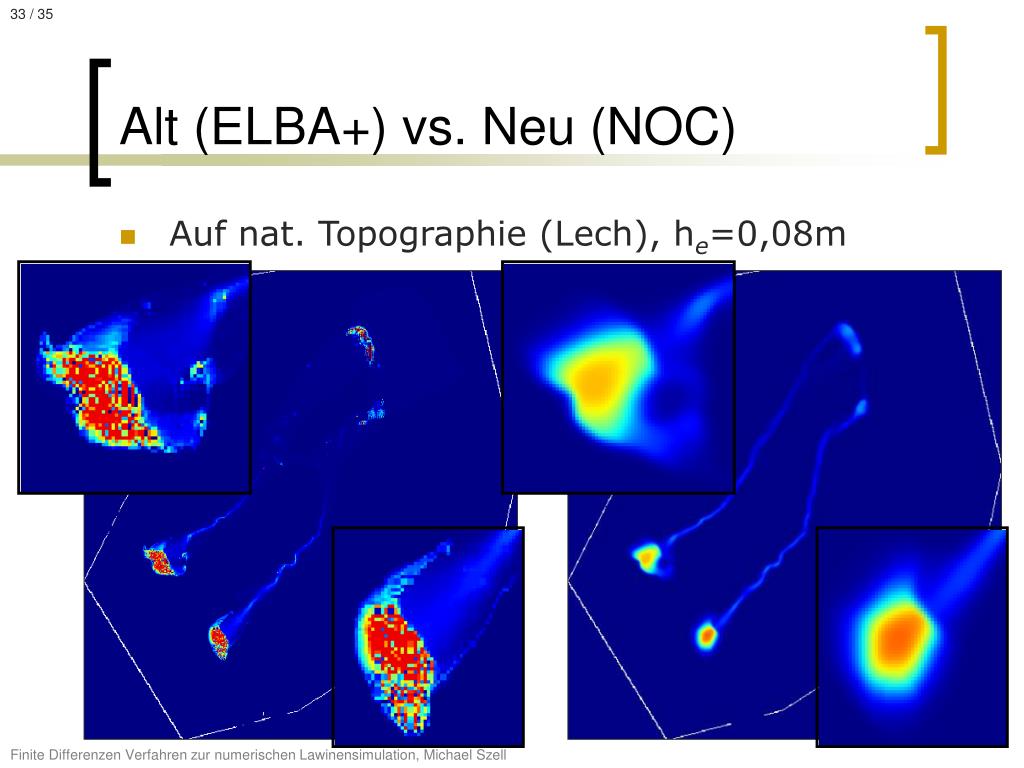 33 / 35

Alt (ELBA+) vs. Neu (NOC)

Auf nat. Topographie (Lech), $h_e$=0,08m

Finite Differenzen Verfahren zur numerischen Lawinensimulation, Michael Szell